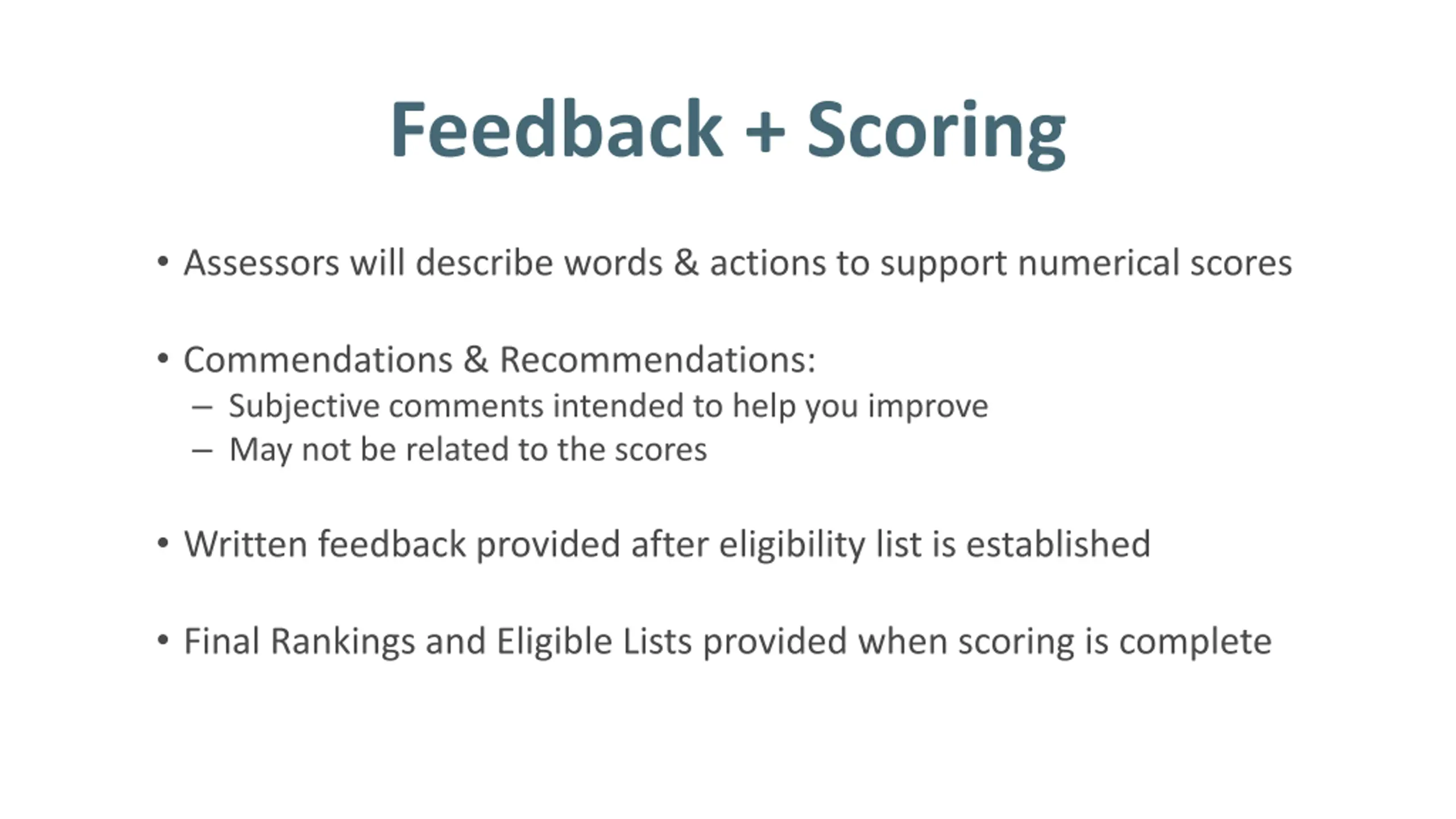 Feedback + Scoring

• Assessors will describe words & actions to support numerical scores

• Commendations & Recommendations:
– Subjective comments intended to help you improve
– May not be related to the scores

• Written feedback provided after eligibility list is established

• Final Rankings and Eligible Lists provided when scoring is complete